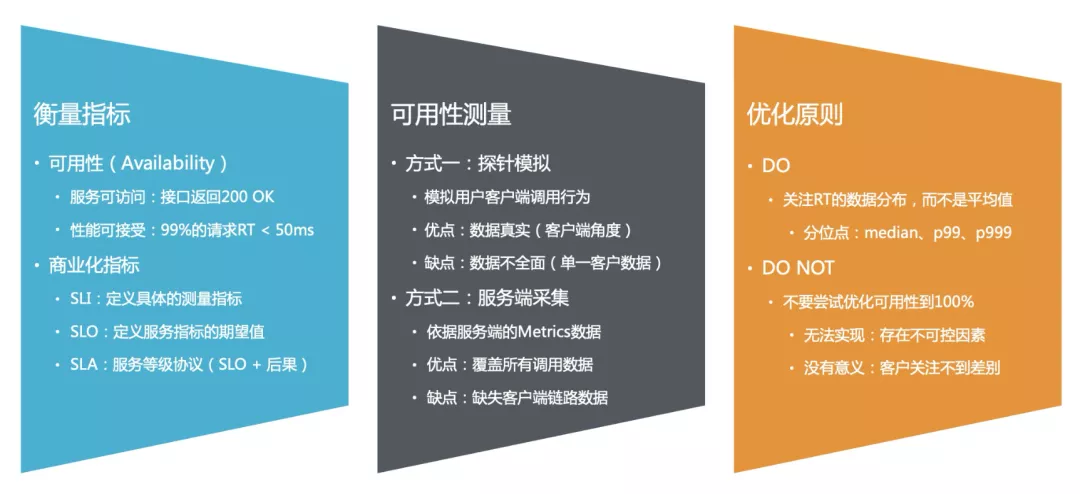 衡量指标

• 可用性（Availability）
  • 服务可访问：接口返回200 OK
  • 性能可接受：99%的请求RT < 50ms
• 商业化指标
  • SLI：定义具体的测量指标
  • SLO：定义服务指标的期望值
  • SLA：服务等级协议（SLO + 后果）

可用性测量

• 方式一：探针模拟
  • 模拟用户客户端调用行为
  • 优点：数据真实（客户端角度）
  • 缺点：数据不全面（单一客户数据）
• 方式二：服务端采集
  • 依据服务端的Metrics数据
  • 优点：覆盖所有调用数据
  • 缺点：缺失客户端链路数据

优化原则

• DO
  • 关注RT的数据分布，而不是平均值
    • 分位点：median、p99、p999
• DO NOT
  • 不要尝试优化可用性到100%
    • 无法实现：存在不可控因素
    • 没有意义：客户关注不到差别